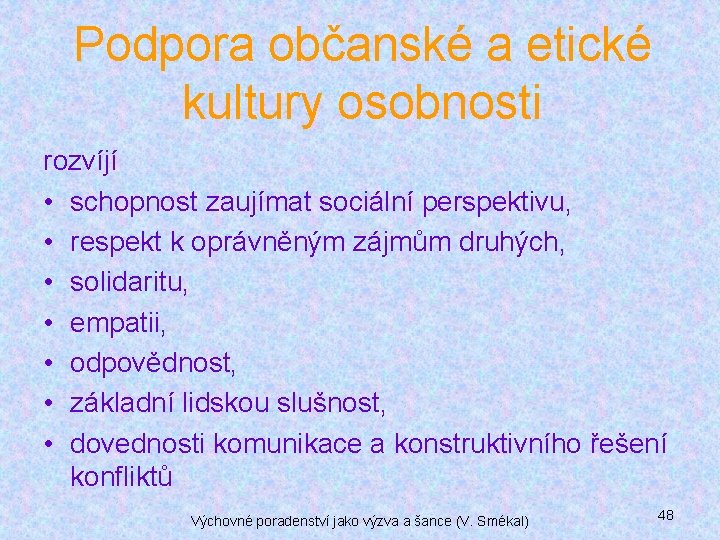 Podpora občanské a etické kultury osobnosti

rozvíjí
• schopnost zaujímat sociální perspektivu,
• respekt k oprávněným zájmům druhých,
• solidaritu,
• empatii,
• odpovědnost,
• základní lidskou slušnost,
• dovednosti komunikace a konstruktivního řešení konfliktů

Výchovné poradenství jako výzva a šance (V. Smékal)

48